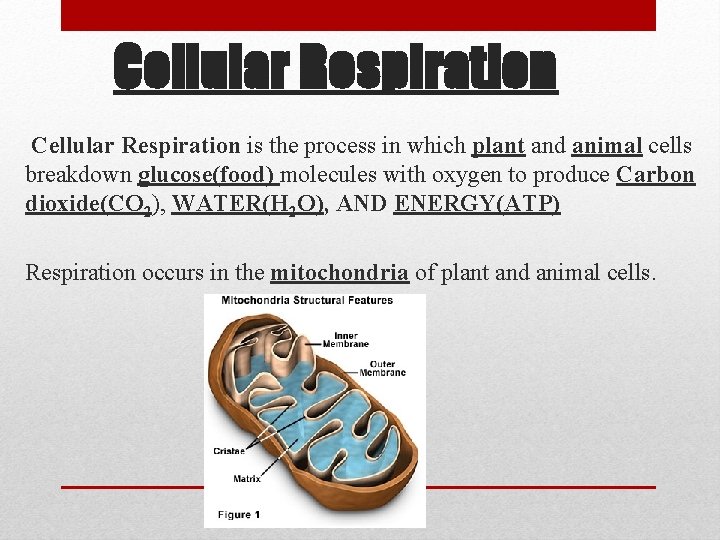 Cellular Respiration

Cellular Respiration is the process in which plant and animal cells breakdown glucose(food) molecules with oxygen to produce Carbon dioxide($CO_2$), WATER($H_2O$), AND ENERGY(ATP)

Respiration occurs in the mitochondria of plant and animal cells.

Mitochondria Structural Features

Inner Membrane

Outer Membrane

Cristae

Matrix

Figure 1